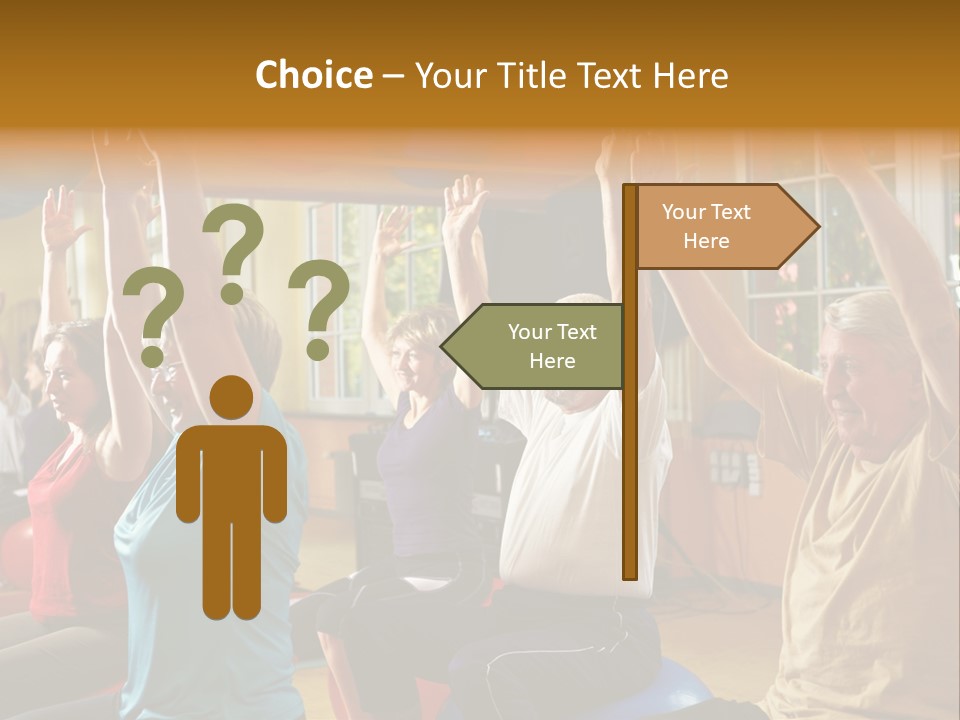 Choice – Your Title Text Here

? ? ?

Your Text Here

Your Text Here